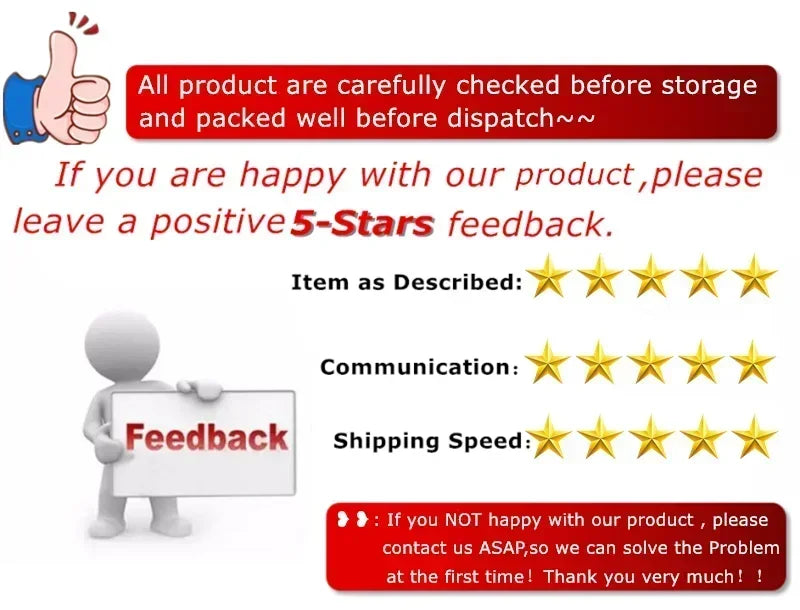 All product are carefully checked before storage and packed well before dispatch~~

If you are happy with our product ,please leave a positive 5-Stars feedback.

Item as Described:

Communication:

Shipping Speed:

Feedback

: If you NOT happy with our product , please contact us ASAP,so we can solve the Problem at the first time! Thank you very much! !